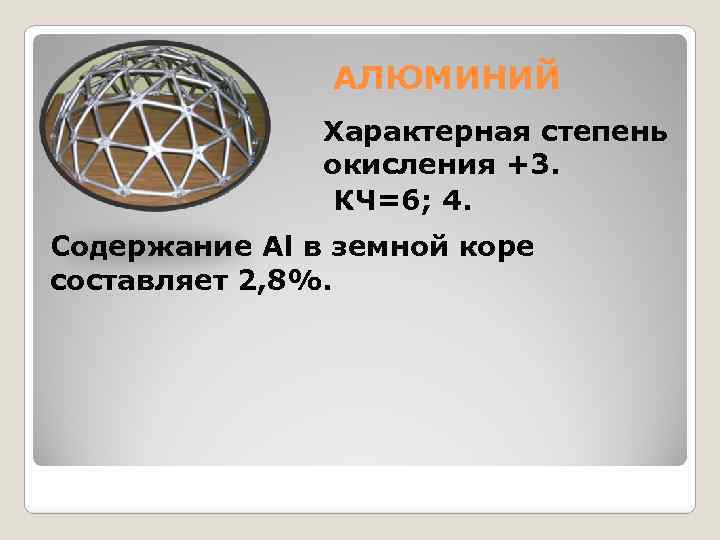 АЛЮМИНИЙ

Характерная степень окисления +3.
КЧ=6; 4.

Содержание Al в земной коре составляет 2,8%.